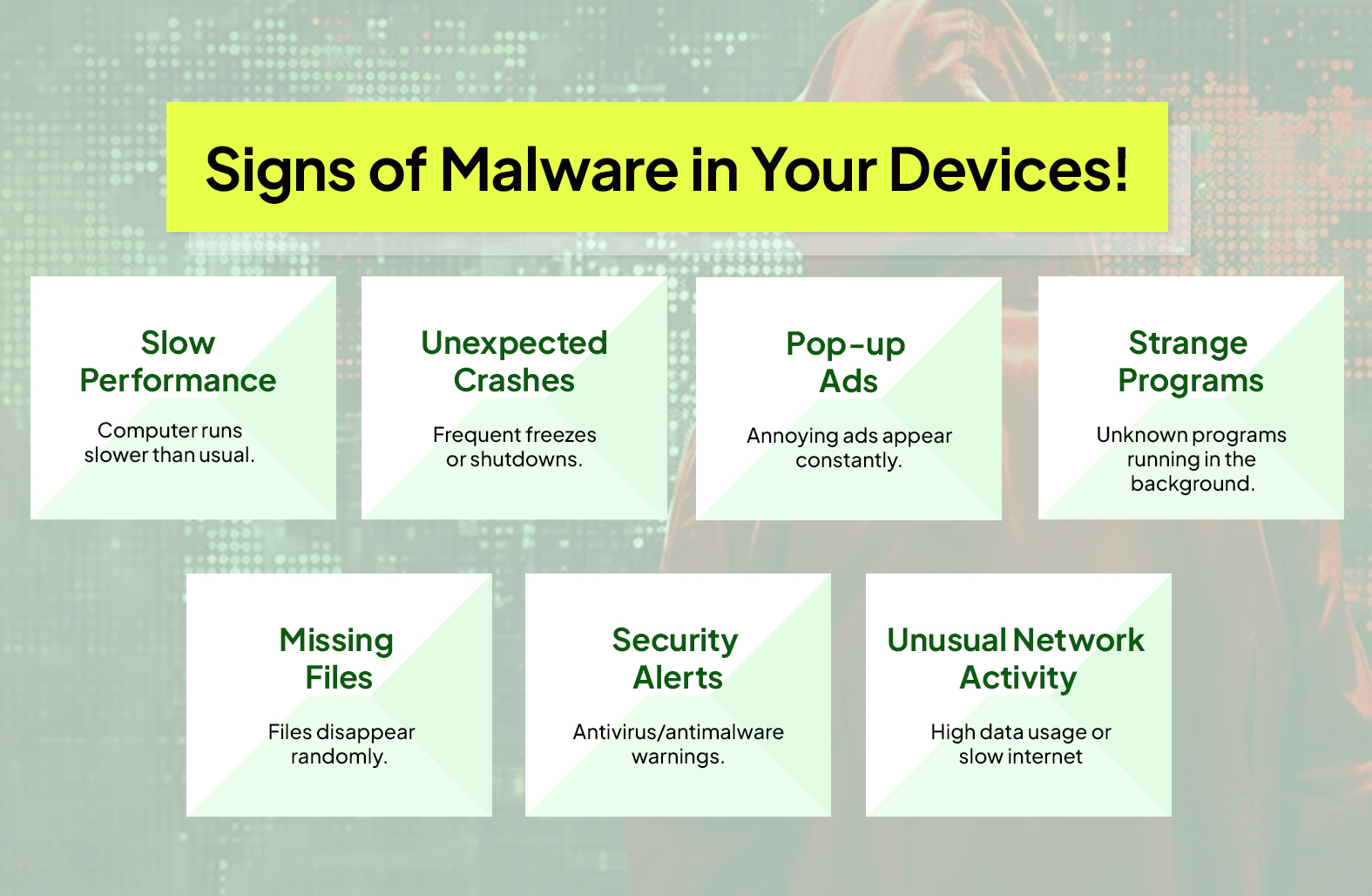 Signs of Malware in Your Devices!

Slow Performance

Computer runs slower than usual.

Unexpected Crashes

Frequent freezes or shutdowns.

Pop-up Ads

Annoying ads appear constantly.

Strange Programs

Unknown programs running in the background.

Missing Files

Files disappear randomly.

Security Alerts

Antivirus/antimalware warnings.

Unusual Network Activity

High data usage or slow internet